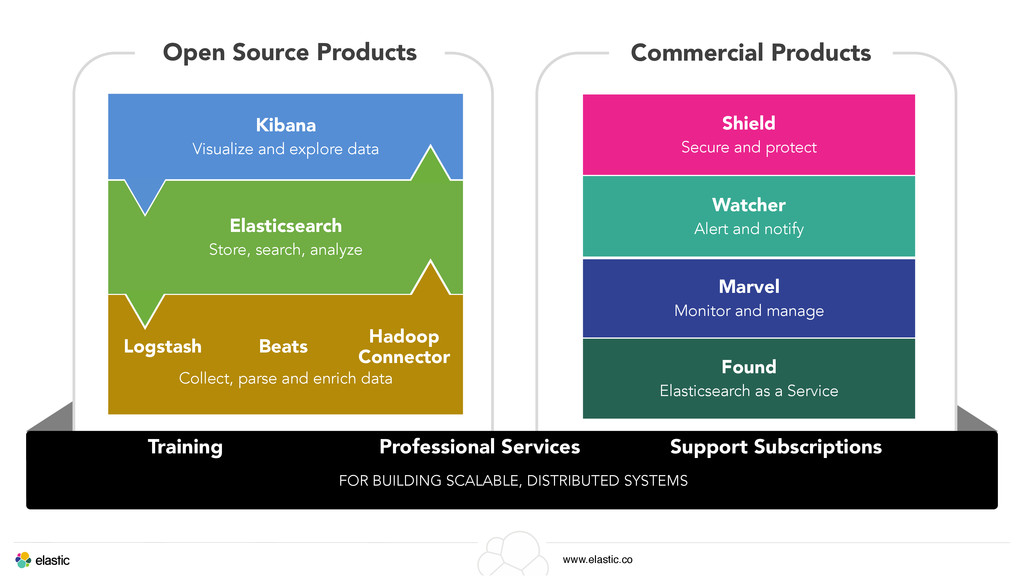 Open Source Products

Kibana
Visualize and explore data

Elasticsearch
Store, search, analyze

Logstash Beats Hadoop Connector
Collect, parse and enrich data

Commercial Products

Shield
Secure and protect

Watcher
Alert and notify

Marvel
Monitor and manage

Found
Elasticsearch as a Service

Training Professional Services Support Subscriptions

FOR BUILDING SCALABLE, DISTRIBUTED SYSTEMS

elastic

www.elastic.co